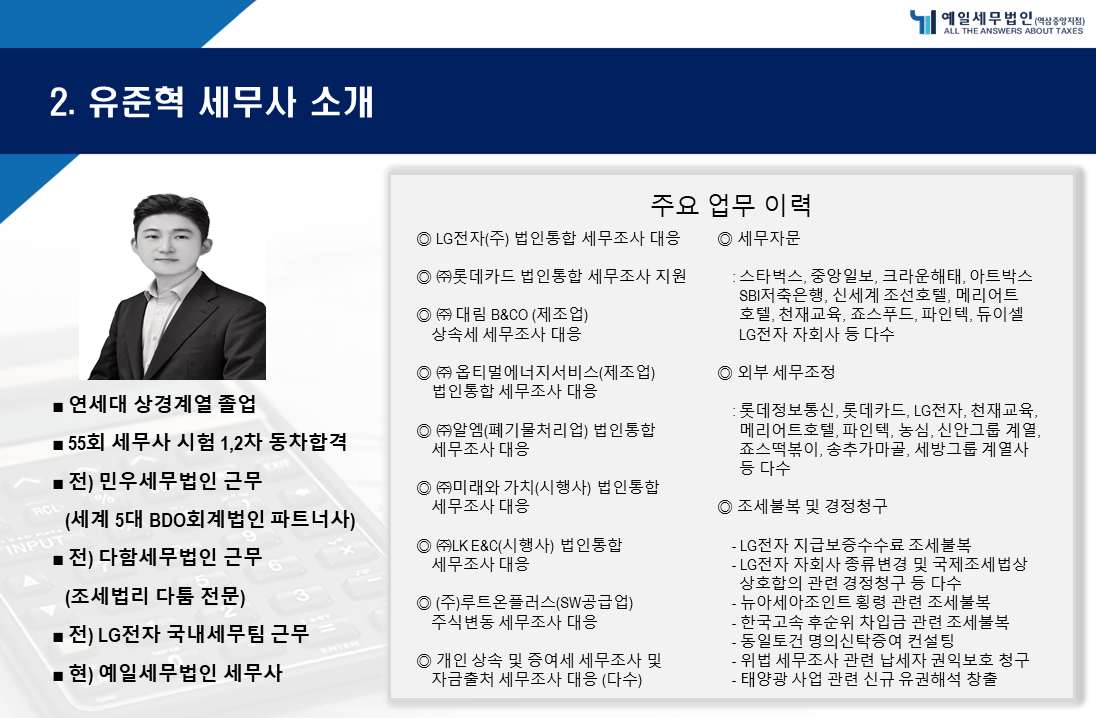 예일세무법인(역삼중앙지점)
ALL THE ANSWERS ABOUT TAXES

2. 유준혁 세무사 소개

■ 연세대 상경계열 졸업
■ 55회 세무사 시험 1,2차 동차합격
■ 전) 민우세무법인 근무
(세계 5대 BDO회계법인 파트너사)
■ 전) 다함세무법인 근무
(조세법리 다툼 전문)
■ 전) LG전자 국내세무팀 근무
■ 현) 예일세무법인 세무사

주요 업무 이력

◎ LG전자(주) 법인통합 세무조사 대응

◎ ㈜롯데카드 법인통합 세무조사 지원

◎ ㈜ 대림 B&CO (제조업) 상속세 세무조사 대응

◎ ㈜ 옵티멀에너지서비스(제조업) 법인통합 세무조사 대응

◎ ㈜알엠(폐기물처리업) 법인통합 세무조사 대응

◎ ㈜미래와 가치(시행사) 법인통합 세무조사 대응

◎ ㈜LK E&C(시행사) 법인통합 세무조사 대응

◎ (주)루트온플러스(SW공급업) 주식변동 세무조사 대응

◎ 개인 상속 및 증여세 세무조사 및 자금출처 세무조사 대응 (다수)

◎ 세무자문

: 스타벅스, 중앙일보, 크라운해태, 아트박스 SBI저축은행, 신세계 조선호텔, 메리어트 호텔, 천재교육, 죠스푸드, 파인텍, 듀이셀 LG전자 자회사 등 다수

◎ 외부 세무조정

: 롯데정보통신, 롯데카드, LG전자, 천재교육, 메리어트호텔, 파인텍, 농심, 신안그룹 계열, 죠스떡볶이, 송추가마골, 세방그룹 계열사 등 다수

◎ 조세불복 및 경정청구

- LG전자 지급보증수수료 조세불복
- LG전자 자회사 종류변경 및 국제조세법상 상호합의 관련 경정청구 등 다수
- 뉴아세아조인트 횡령 관련 조세불복
- 한국고속 후순위 차입금 관련 조세불복
- 동일토건 명의신탁증여 컨설팅
- 위법 세무조사 관련 납세자 권익보호 청구
- 태양광 사업 관련 신규 유권해석 창출